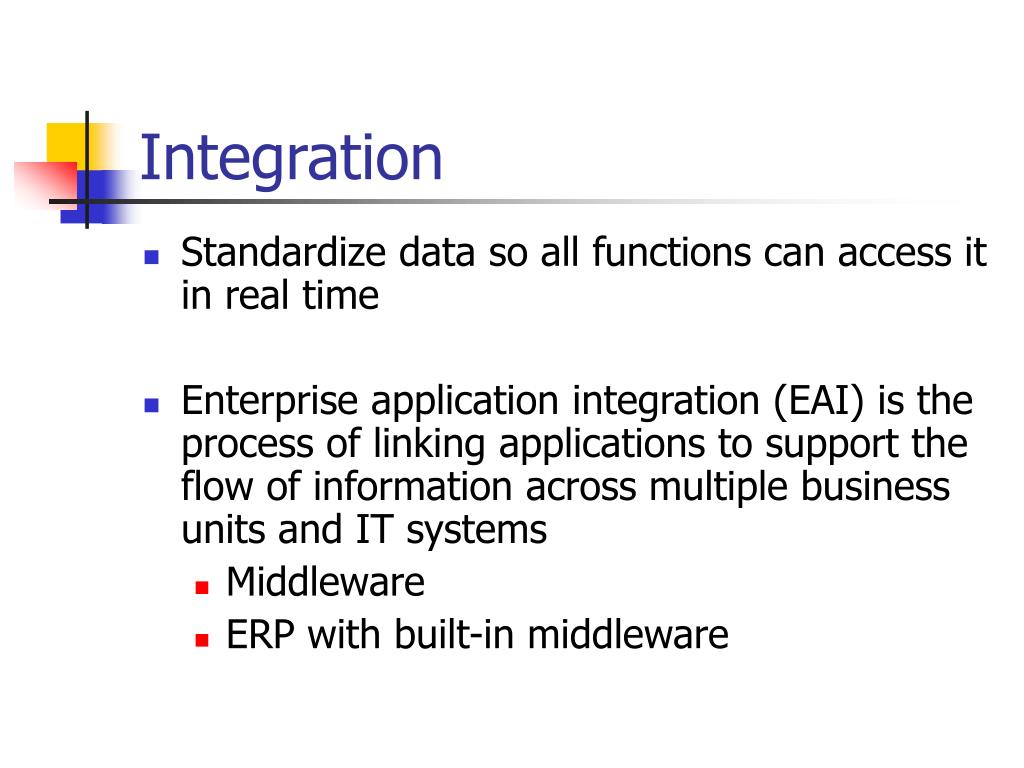 Integration

- Standardize data so all functions can access it in real time

- Enterprise application integration (EAI) is the process of linking applications to support the flow of information across multiple business units and IT systems
  - Middleware
  - ERP with built-in middleware